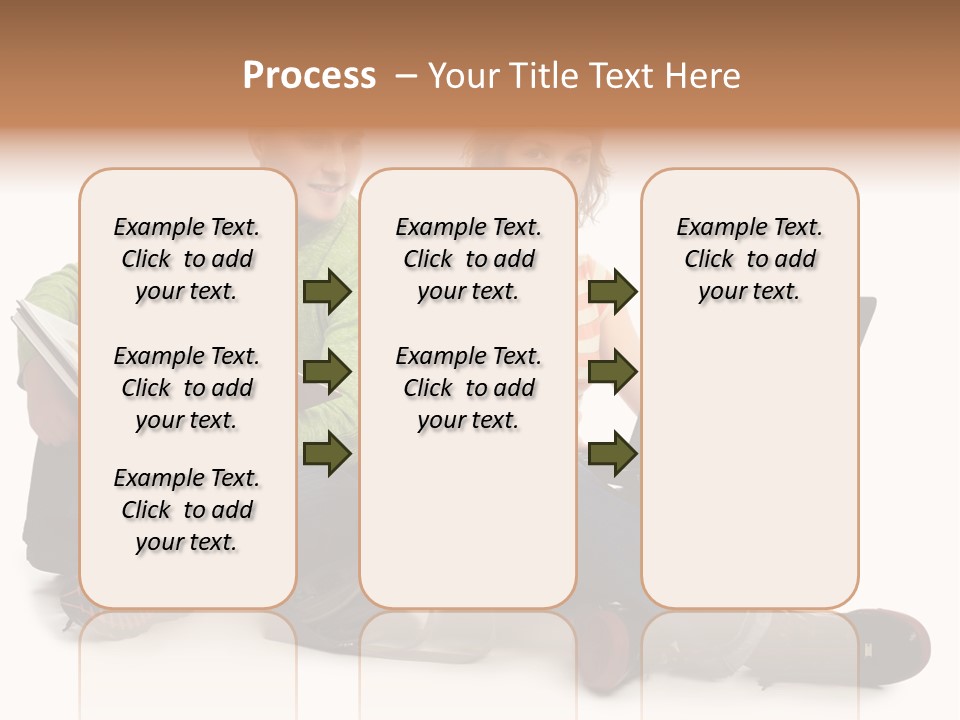 Process – Your Title Text Here

Example Text. Click to add your text.

Example Text. Click to add your text.

Example Text. Click to add your text.

Example Text. Click to add your text.

Example Text. Click to add your text.

Example Text. Click to add your text.